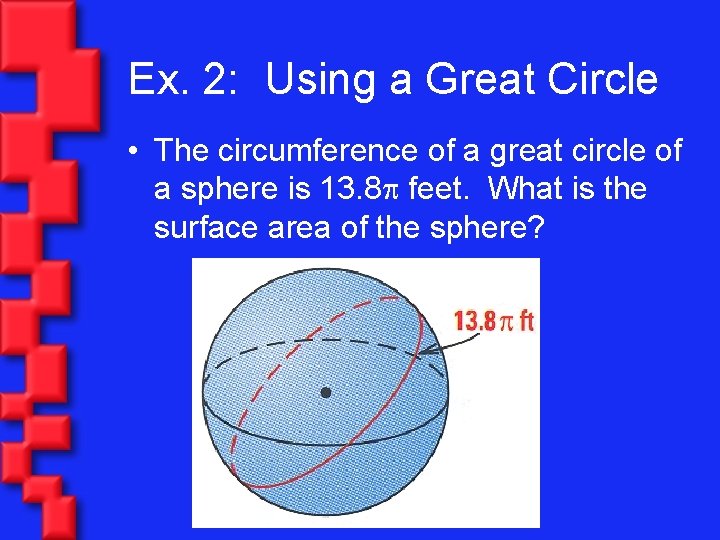 Ex. 2: Using a Great Circle

• The circumference of a great circle of a sphere is $13.8\pi$ feet. What is the surface area of the sphere?

$13.8\pi$ ft